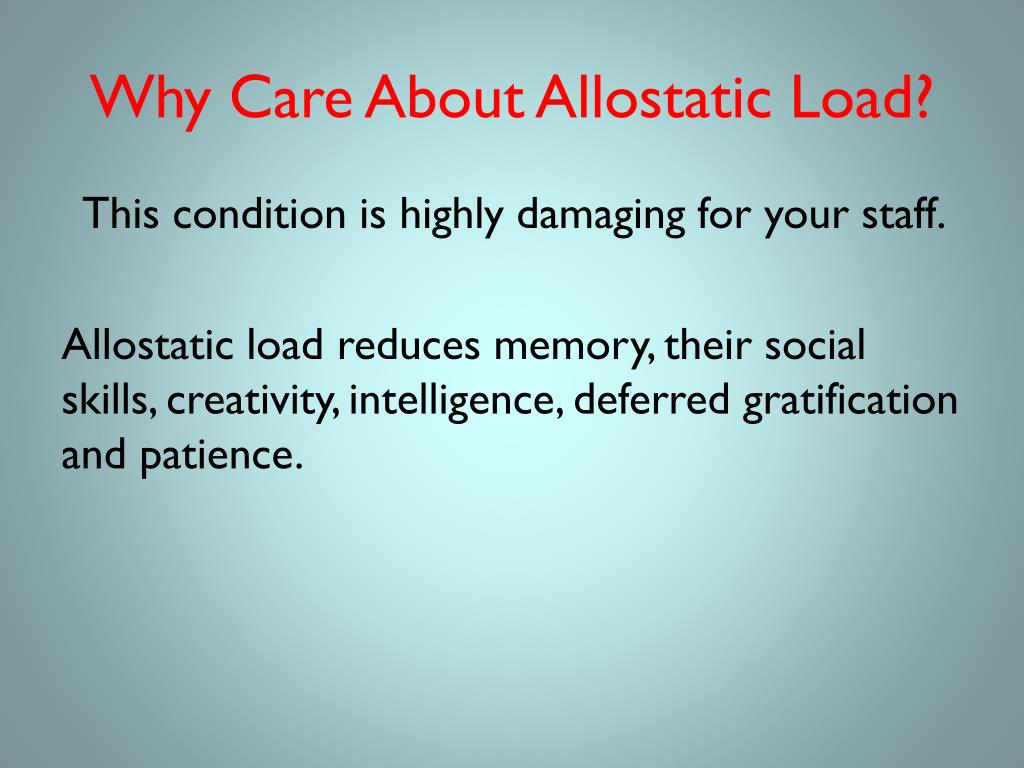 Why Care About Allostatic Load?

This condition is highly damaging for your staff.

Allostatic load reduces memory, their social skills, creativity, intelligence, deferred gratification and patience.